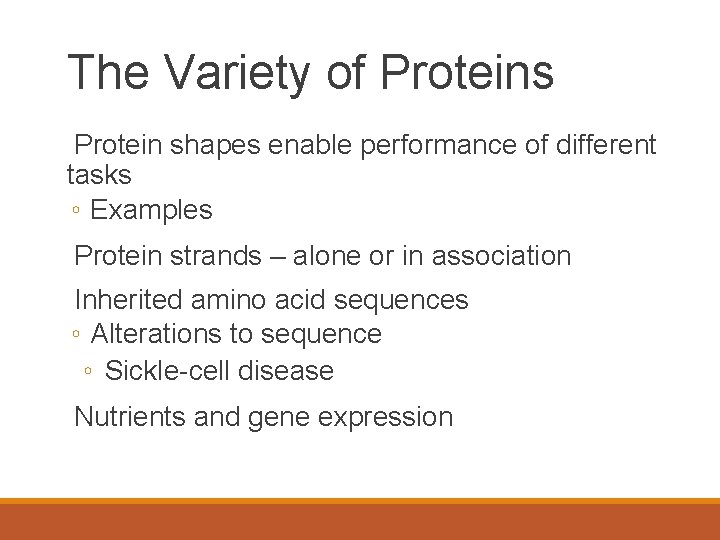 The Variety of Proteins

Protein shapes enable performance of different tasks

◦ Examples

Protein strands – alone or in association

Inherited amino acid sequences

◦ Alterations to sequence

◦ Sickle-cell disease

Nutrients and gene expression